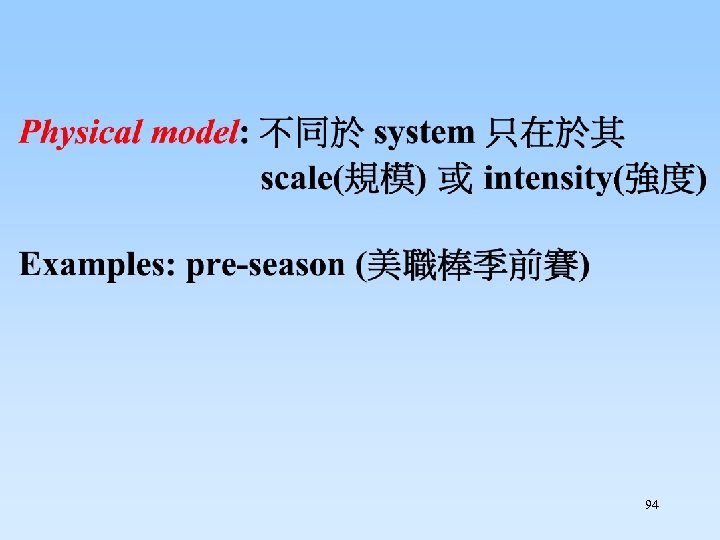 Physical model: 不同於 system 只在於其 scale(規模) 或 intensity(強度)

Examples: pre-season (美職棒季前賽)

94